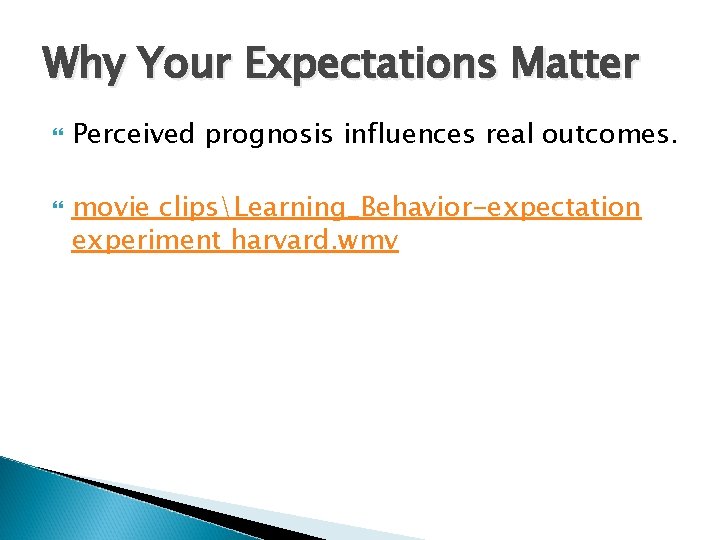 Why Your Expectations Matter

Perceived prognosis influences real outcomes.

movie clips\Learning_Behavior-expectation experiment harvard.wmv